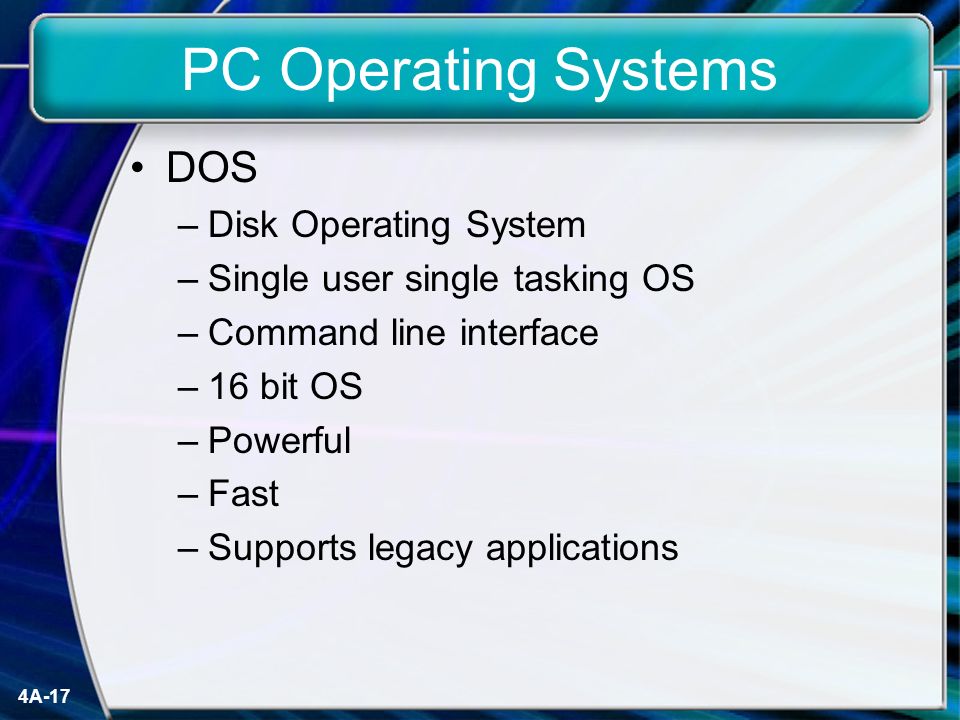 PC Operating Systems

• DOS
– Disk Operating System
– Single user single tasking OS
– Command line interface
– 16 bit OS
– Powerful
– Fast
– Supports legacy applications

4A-17